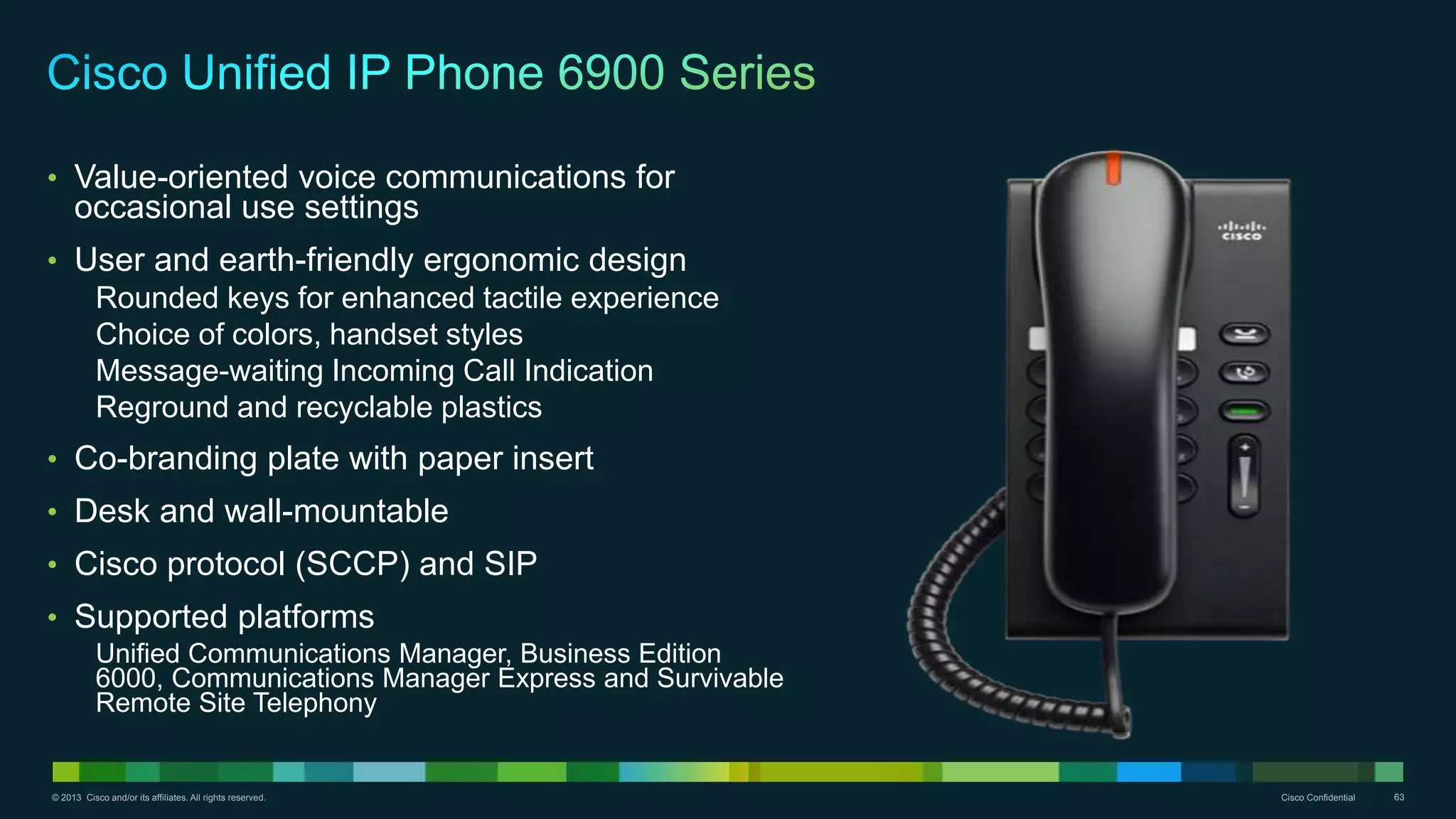 Cisco Unified IP Phone 6900 Series

• Value-oriented voice communications for occasional use settings

• User and earth-friendly ergonomic design

Rounded keys for enhanced tactile experience

Choice of colors, handset styles

Message-waiting Incoming Call Indication

Reground and recyclable plastics

• Co-branding plate with paper insert

• Desk and wall-mountable

• Cisco protocol (SCCP) and SIP

• Supported platforms

Unified Communications Manager, Business Edition 6000, Communications Manager Express and Survivable Remote Site Telephony

cisco

© 2013 Cisco and/or its affiliates. All rights reserved.

Cisco Confidential

63